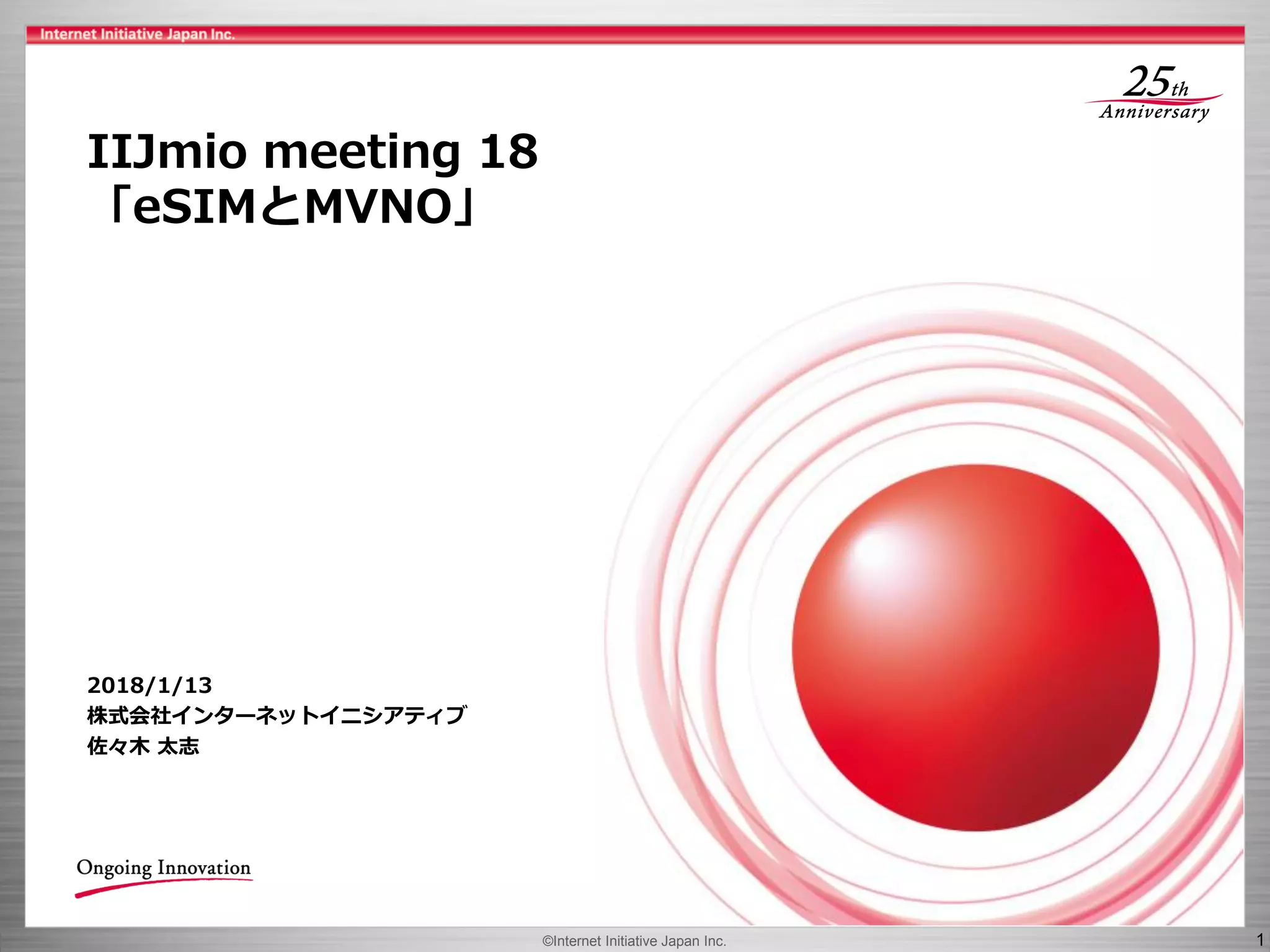 Internet Initiative Japan Inc.

25th Anniversary

IIJmio meeting 18
「eSIMとMVNO」

2018/1/13
株式会社インターネットイニシアティブ
佐々木 太志

Ongoing Innovation

©Internet Initiative Japan Inc.

1